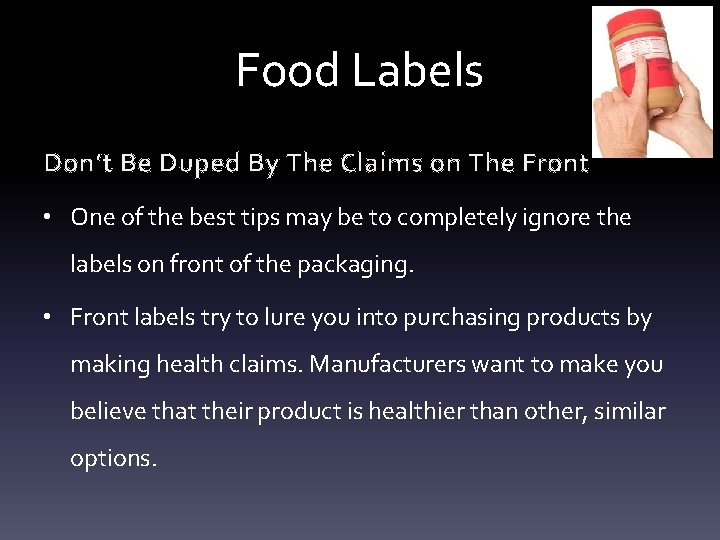 Food Labels

Don't Be Duped By The Claims on The Front

• One of the best tips may be to completely ignore the labels on front of the packaging.

• Front labels try to lure you into purchasing products by making health claims. Manufacturers want to make you believe that their product is healthier than other, similar options.